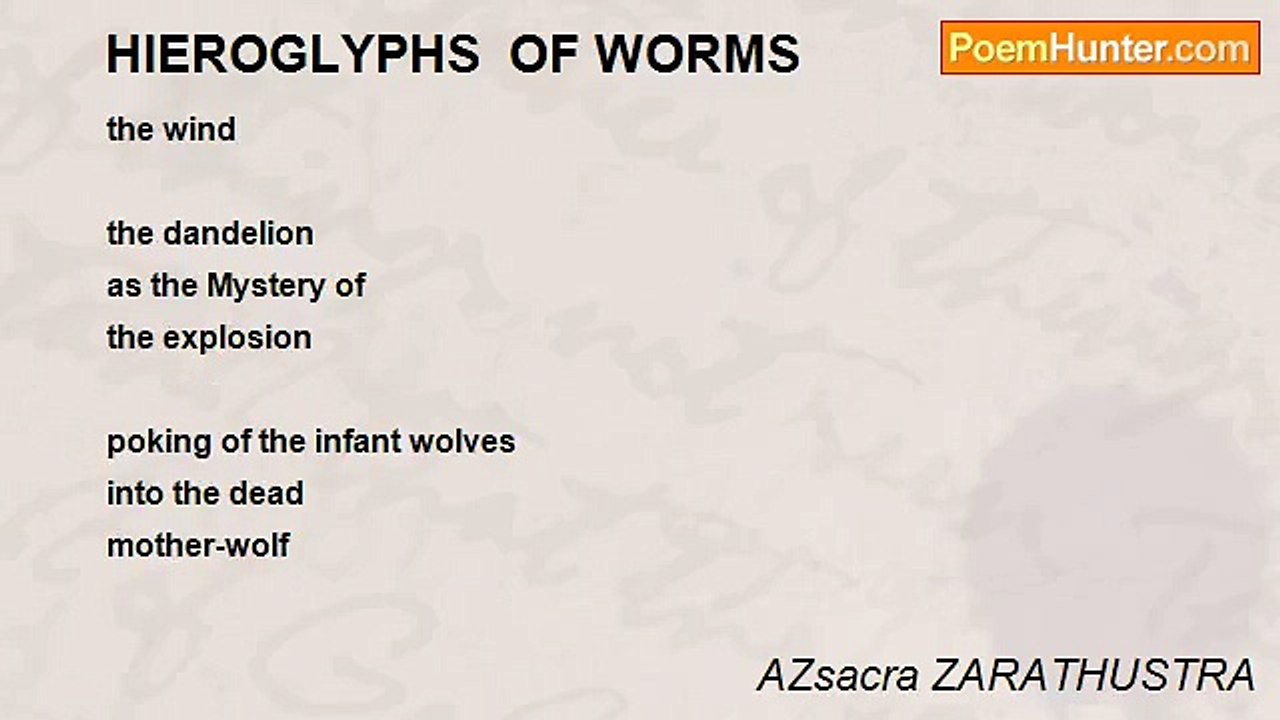 HIEROGLYPHS OF WORMS

PoemHunter.com

the wind

the dandelion
as the Mystery of
the explosion

poking of the infant wolves
into the dead
mother-wolf

AZsacra ZARATHUSTRA